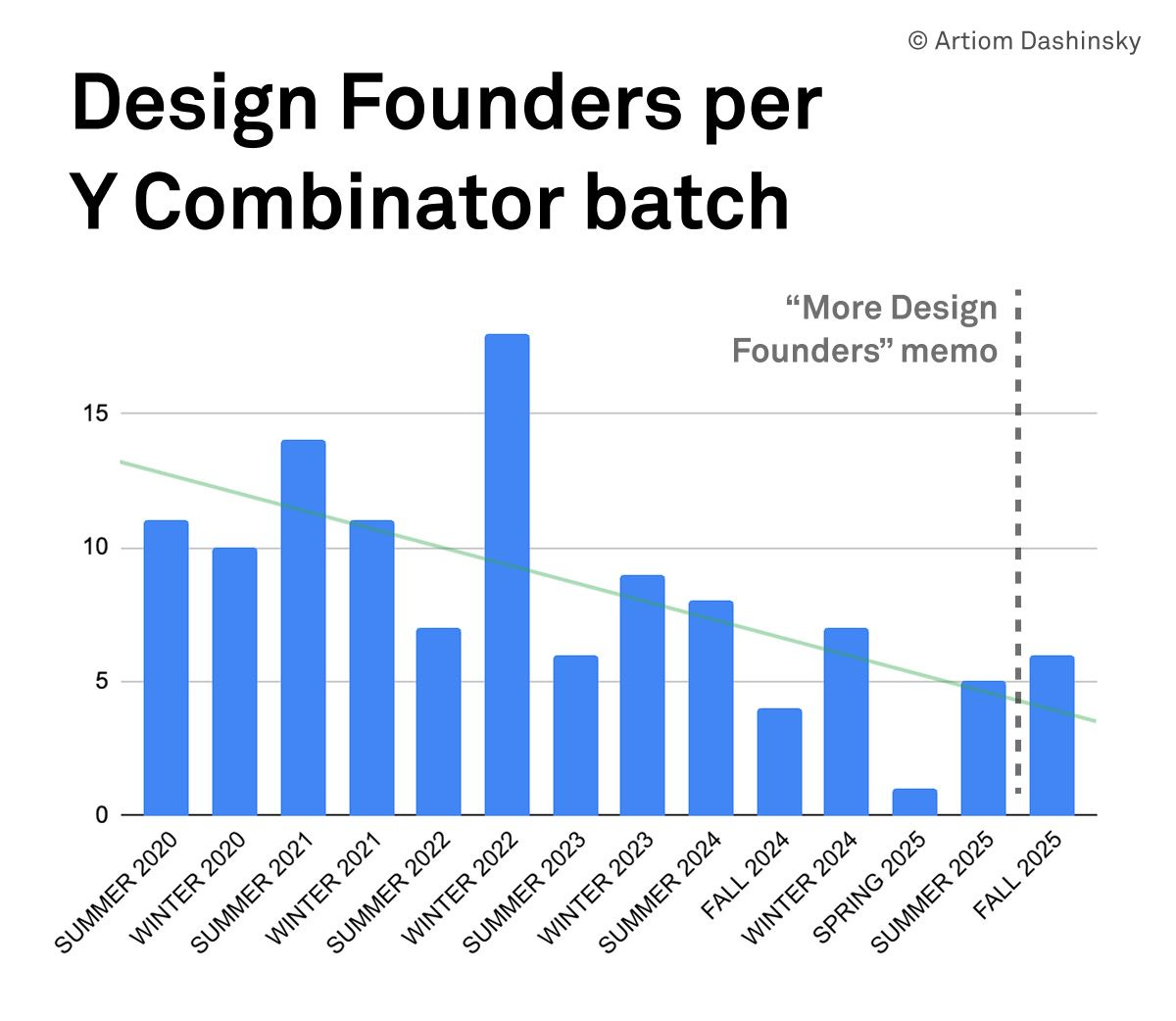 © Artiom Dashinsky

Design Founders per Y Combinator batch

"More Design Founders" memo

15
10
5
0

SUMMER 2020
WINTER 2020
SUMMER 2021
WINTER 2021
SUMMER 2022
WINTER 2022
SUMMER 2023
WINTER 2023
SUMMER 2024
FALL 2024
WINTER 2024
SPRING 2025
SUMMER 2025
FALL 2025